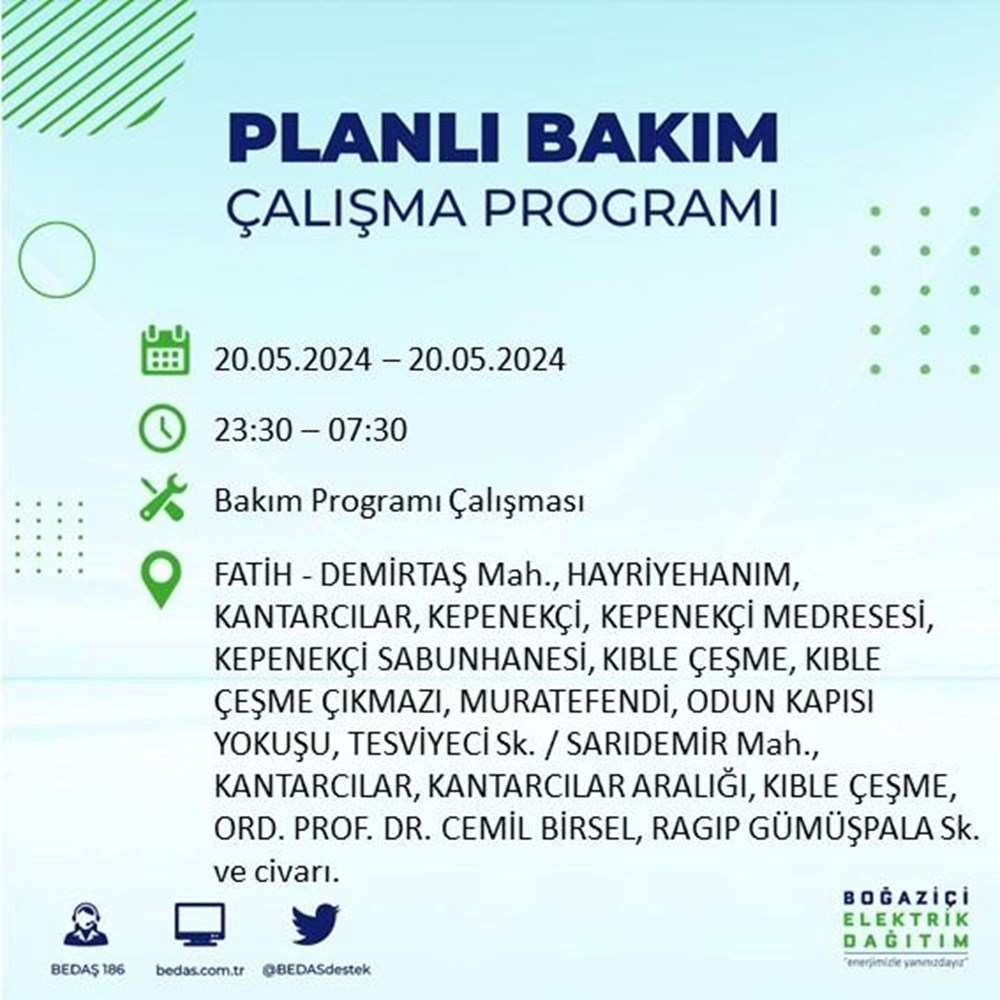 PLANLI BAKIM
ÇALIŞMA PROGRAMI

20.05.2024 – 20.05.2024

23:30 – 07:30

Bakım Programı Çalışması

FATİH - DEMİRTAŞ Mah., HAYRİYEHANIM, KANTARCILAR, KEPENEKÇİ, KEPENEKÇİ MEDRESESİ, KEPENEKÇİ SABUNHANESİ, KIBLE ÇEŞME, KIBLE ÇEŞME ÇIKMAZI, MURATEFENDİ, ODUN KAPISI YOKUŞU, TESVİYECİ Sk. / SARIDEMİR Mah., KANTARCILAR, KANTARCILAR ARALIĞI, KIBLE ÇEŞME, ORD. PROF. DR. CEMİL BİRSEL, RAGIP GÜMÜŞPALA Sk. ve civarı.

BEDAŞ 186
bedas.com.tr
@BEDASdestek

BOĞAZİÇİ
ELEKTRİK
DAĞITIM
"enerjimizle yanınızdayız"